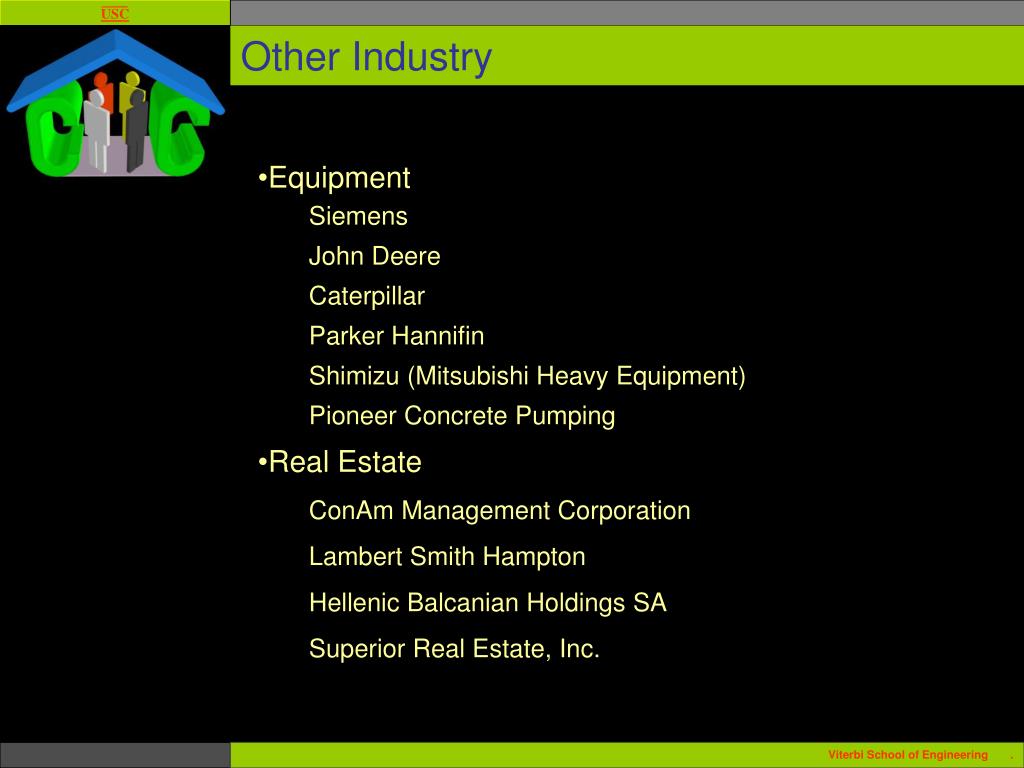 USC

Other Industry

•Equipment

Siemens

John Deere

Caterpillar

Parker Hannifin

Shimizu (Mitsubishi Heavy Equipment)

Pioneer Concrete Pumping

•Real Estate

ConAm Management Corporation

Lambert Smith Hampton

Hellenic Balcanian Holdings SA

Superior Real Estate, Inc.

Viterbi School of Engineering .